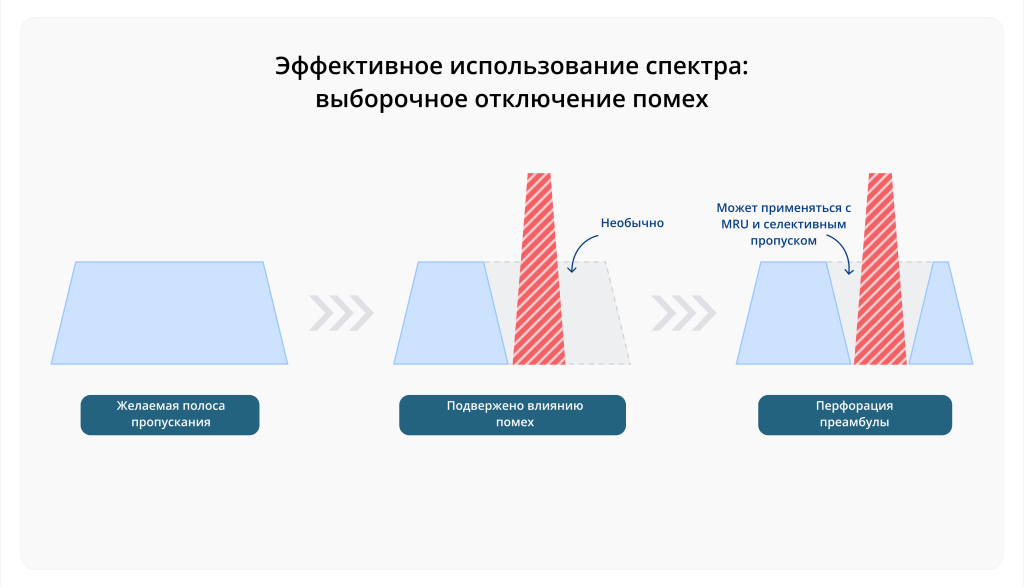 Эффективное использование спектра: выборочное отключение помех

Необычно

Может применяться с MRU и селективным пропуском

Желаемая полоса пропускания

Подвержено влиянию помех

Перфорация преамбулы